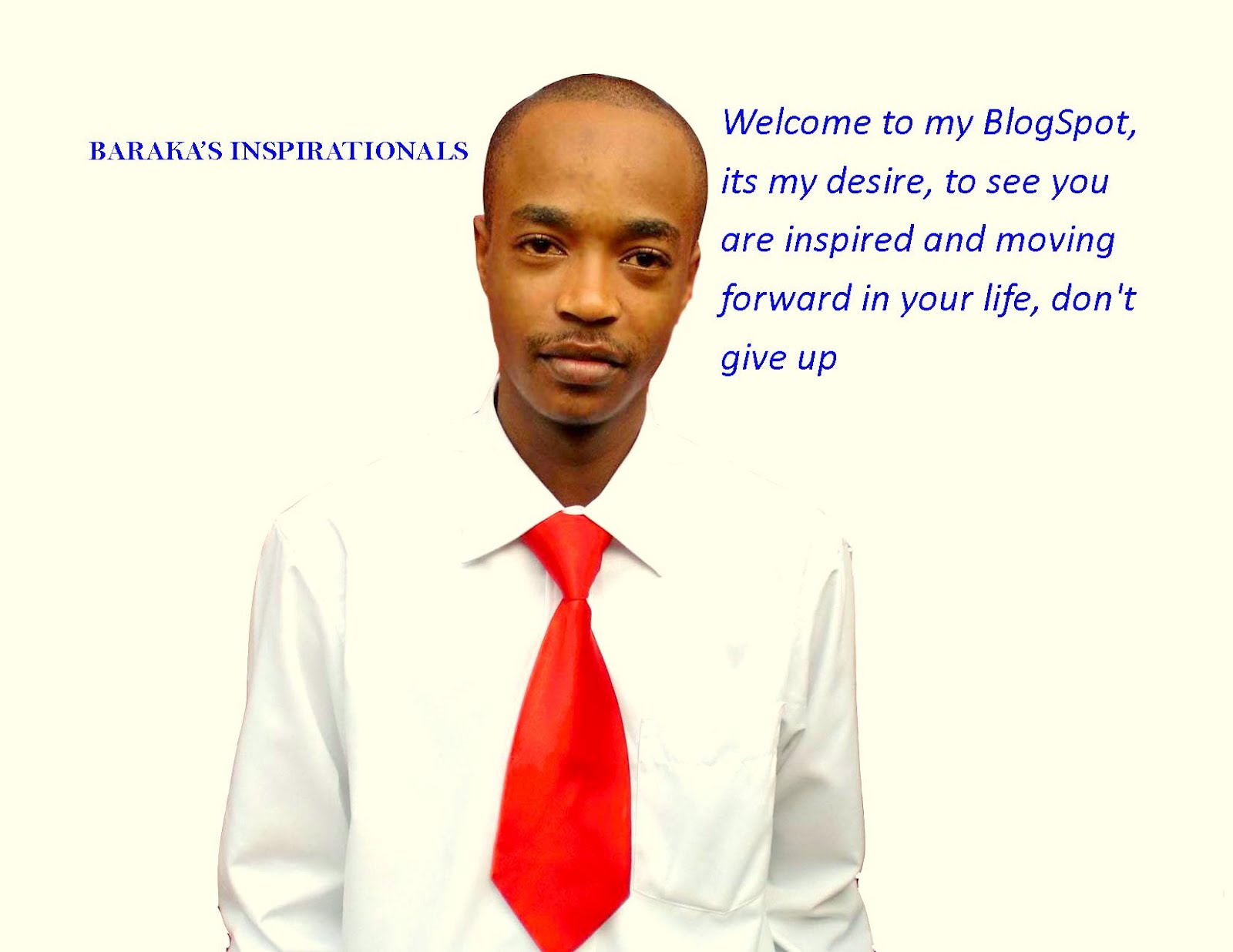 BARAKA'S INSPIRATIONALS

Welcome to my BlogSpot, its my desire, to see you are inspired and moving forward in your life, don't give up